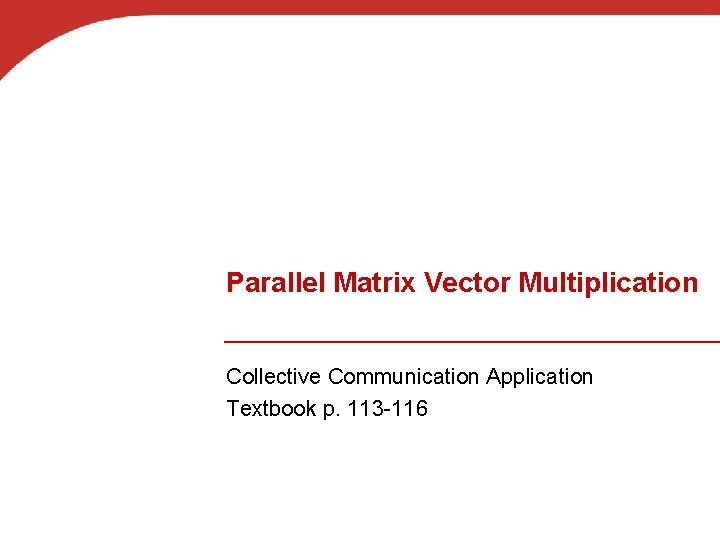 Parallel Matrix Vector Multiplication

Collective Communication Application
Textbook p. 113-116